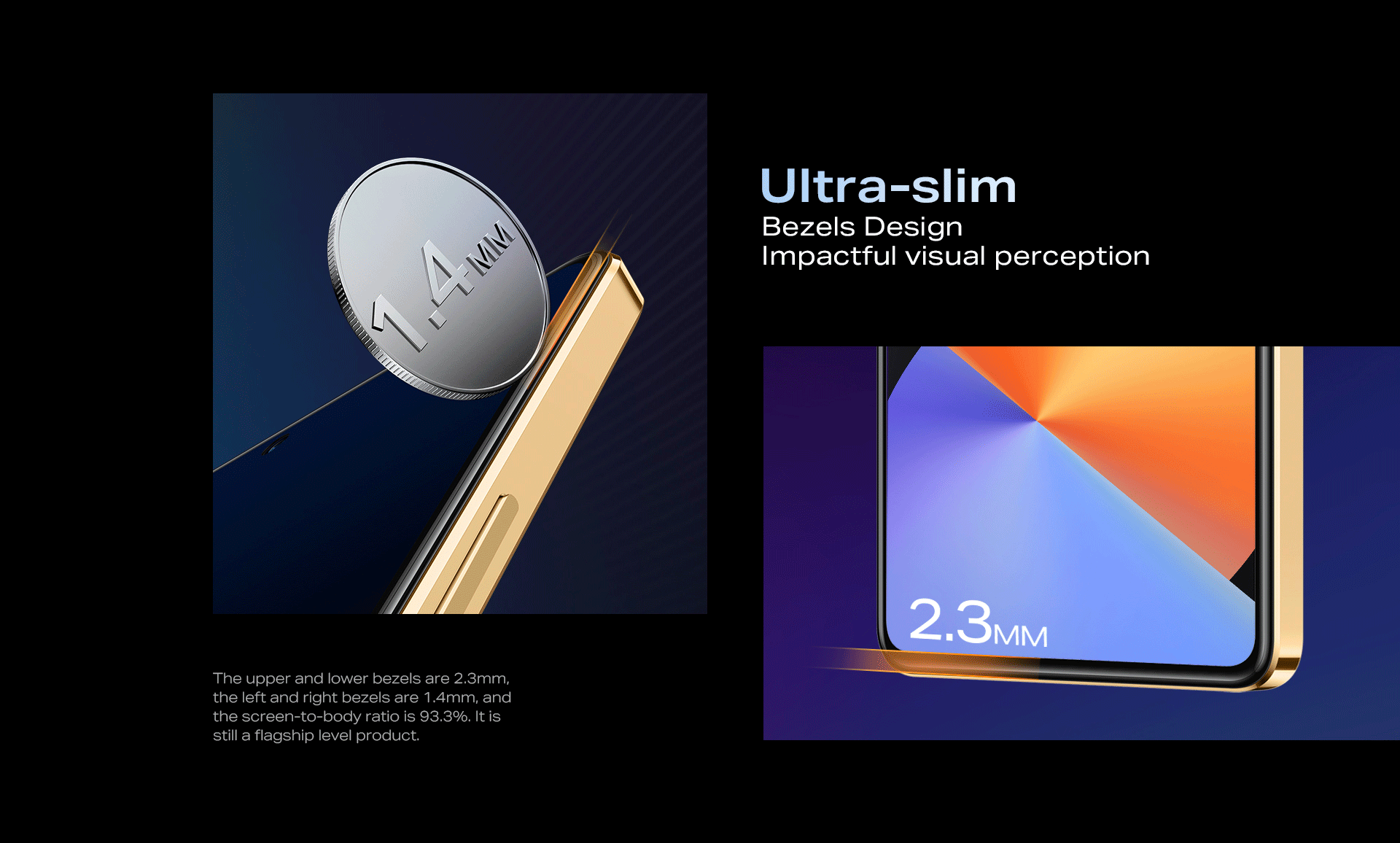 1.4MM

Ultra-slim
Bezels Design
Impactful visual perception

2.3MM

The upper and lower bezels are 2.3mm, the left and right bezels are 1.4mm, and the screen-to-body ratio is 93.3%. It is still a flagship level product.